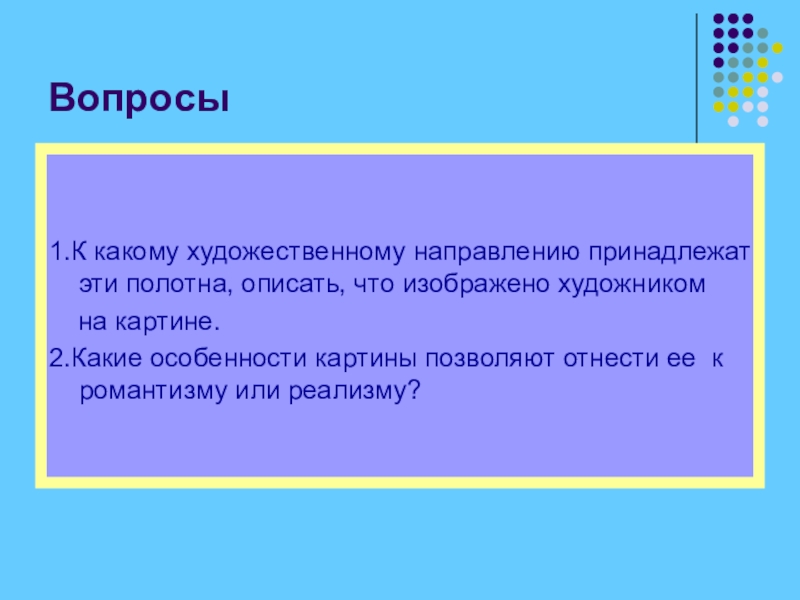 Вопросы

1.К какому художественному направлению принадлежат эти полотна, описать, что изображено художником на картине.

2.Какие особенности картины позволяют отнести ее к романтизму или реализму?